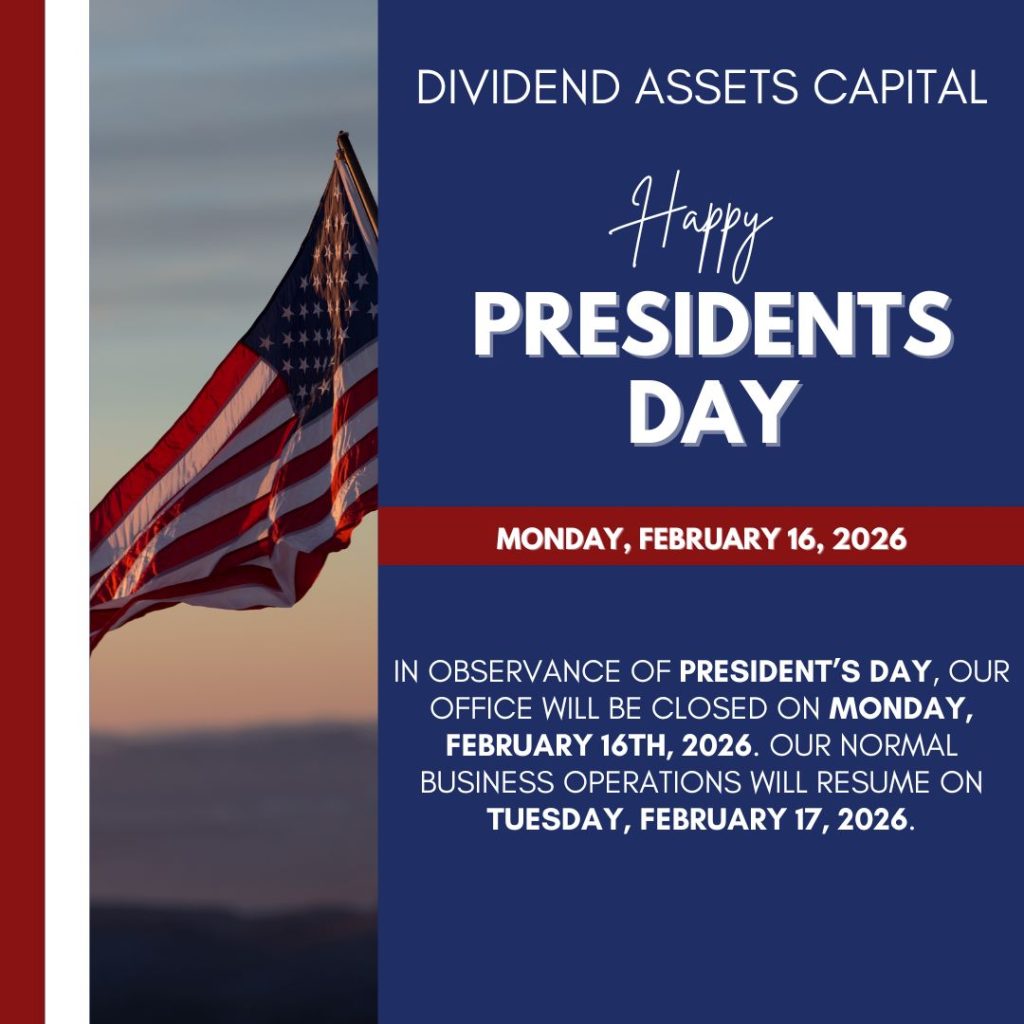 DIVIDEND ASSETS CAPITAL

Happy

PRESIDENTS DAY

MONDAY, FEBRUARY 16, 2026

IN OBSERVANCE OF PRESIDENT'S DAY, OUR OFFICE WILL BE CLOSED ON MONDAY, FEBRUARY 16TH, 2026. OUR NORMAL BUSINESS OPERATIONS WILL RESUME ON TUESDAY, FEBRUARY 17, 2026.